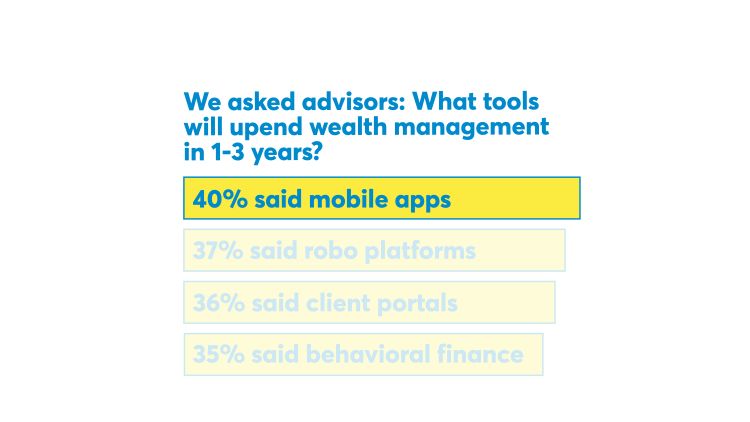 We asked advisors: What tools will upend wealth management in 1-3 years?

40% said mobile apps

37% said robo platforms

36% said client portals

35% said behavioral finance